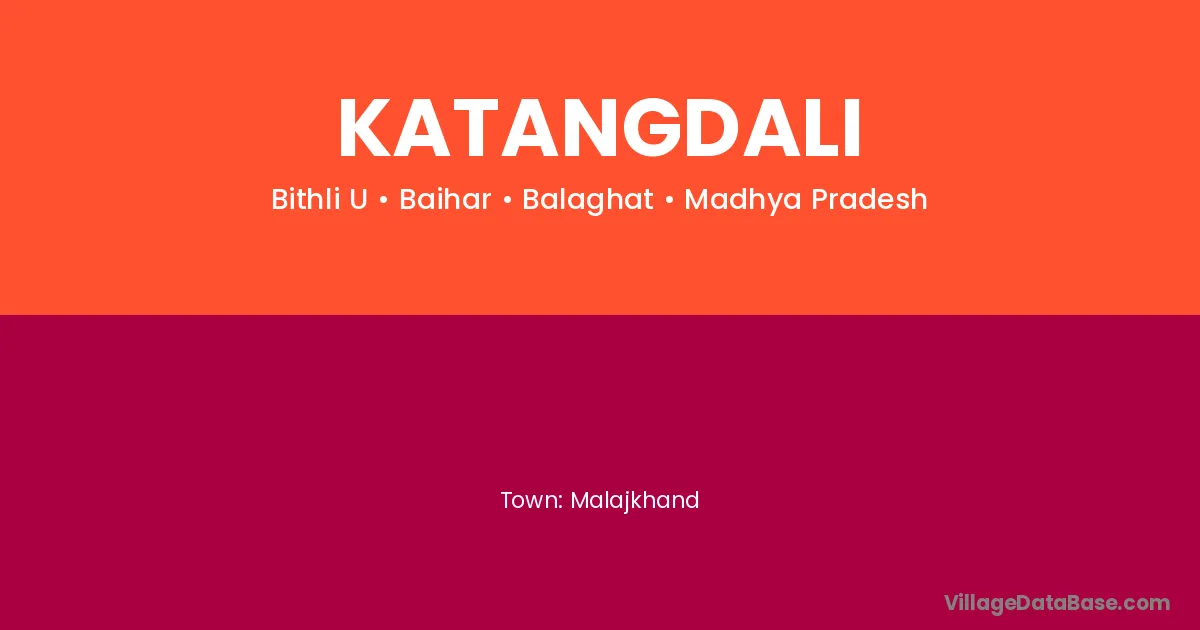 KATANGDALI

Bithli U • Baihar • Balaghat • Madhya Pradesh

Town: Malajkhand

VillageDataBase.com